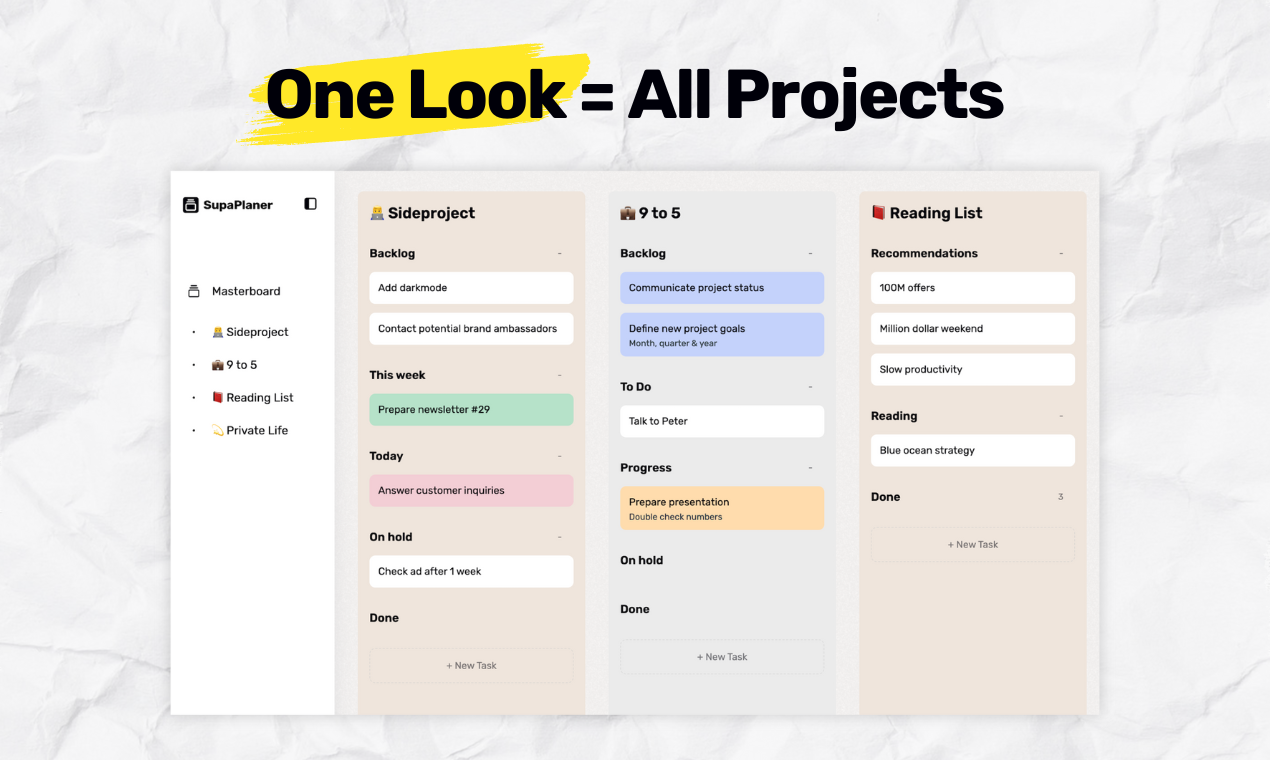 One Look = All Projects

SupaPlaner

Masterboard
· 🧑‍💻 Sideproject
· 💼 9 to 5
· 📕 Reading List
· 💫 Private Life

🧑‍💻 Sideproject

Backlog -
Add darkmode
Contact potential brand ambassadors

This week -
Prepare newsletter #29

Today -
Answer customer inquiries

On hold -
Check ad after 1 week

Done

+ New Task

💼 9 to 5

Backlog -
Communicate project status
Define new project goals
Month, quarter & year

To Do -
Talk to Peter

Progress -
Prepare presentation
Double check numbers

On hold

Done

+ New Task

📕 Reading List

Recommendations -
100M offers
Million dollar weekend
Slow productivity

Reading -
Blue ocean strategy

Done 3

+ New Task